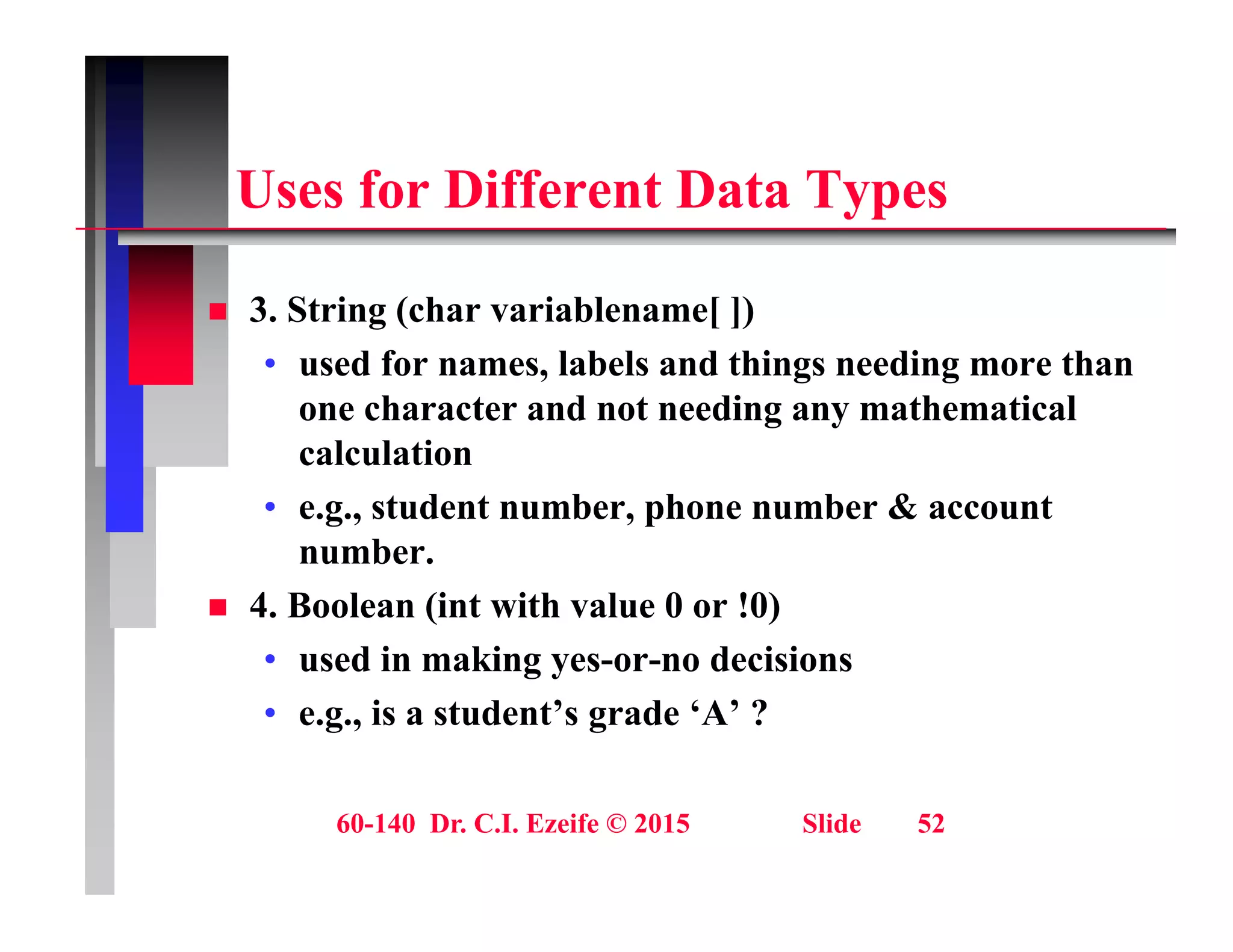 Uses for Different Data Types

■ 3. String (char variablename[ ])
• used for names, labels and things needing more than one character and not needing any mathematical calculation
• e.g., student number, phone number & account number.

■ 4. Boolean (int with value 0 or !0)
• used in making yes-or-no decisions
• e.g., is a student’s grade ‘A’ ?

60-140 Dr. C.I. Ezeife © 2015 Slide 52